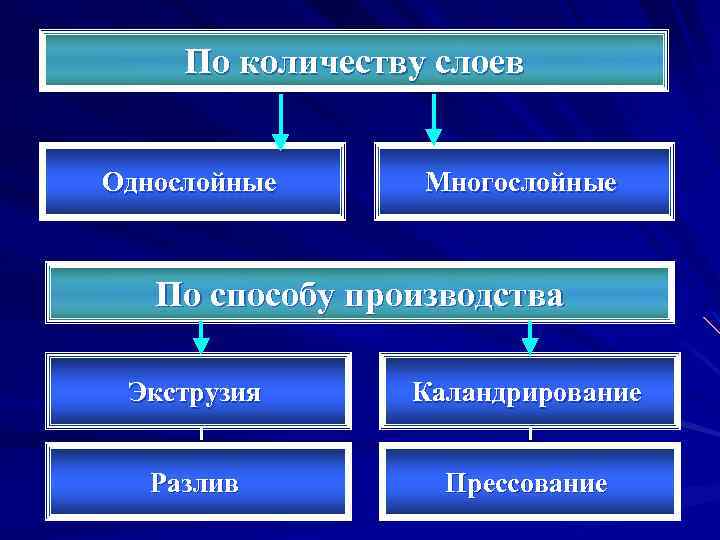 По количеству слоев

Однослойные

Многослойные

По способу производства

Экструзия

Каландрирование

Разлив

Прессование